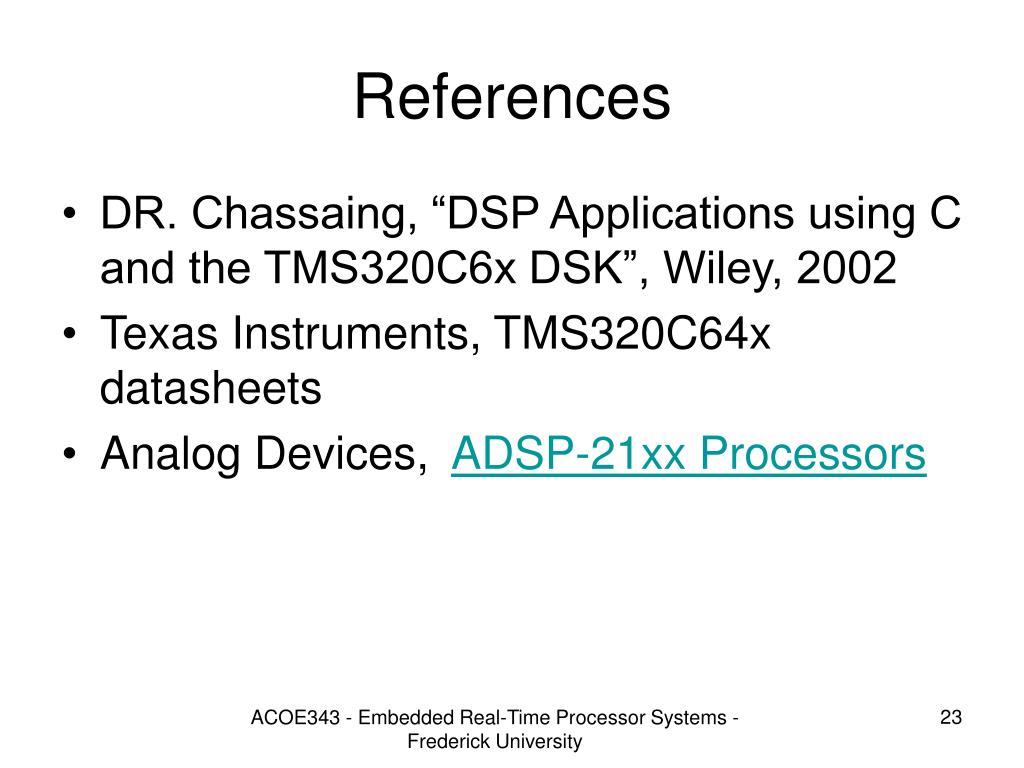 References

• DR. Chassaing, “DSP Applications using C and the TMS320C6x DSK”, Wiley, 2002
• Texas Instruments, TMS320C64x datasheets
• Analog Devices, ADSP-21xx Processors

ACOE343 - Embedded Real-Time Processor Systems - Frederick University

23